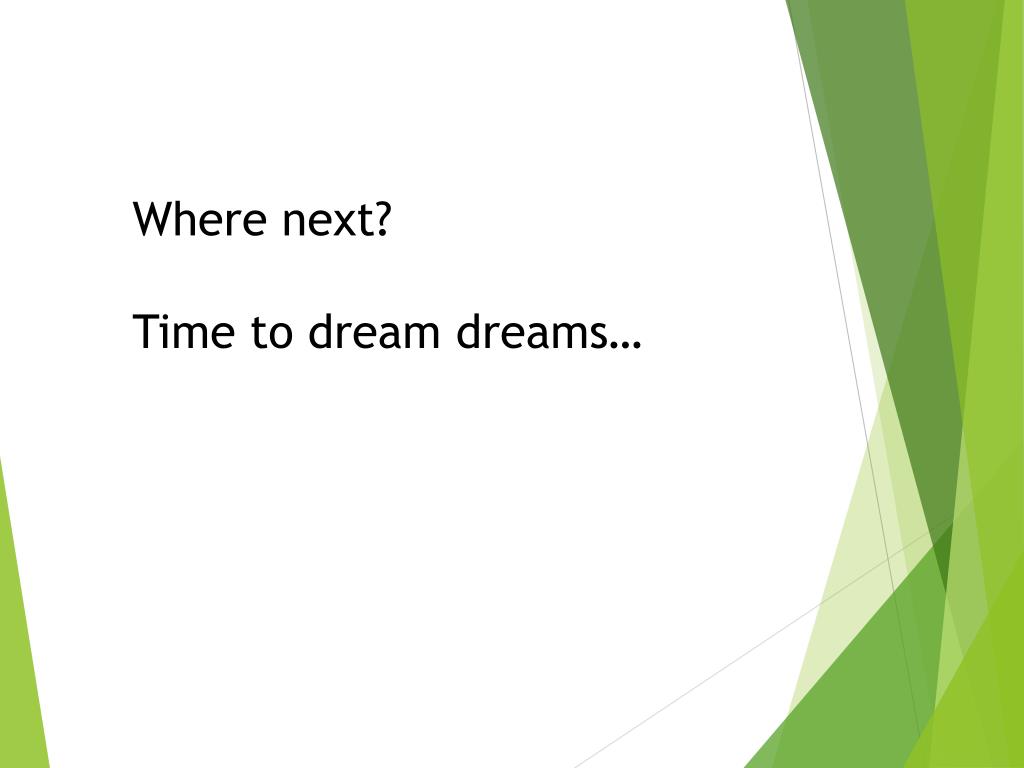 Where next?

Time to dream dreams…